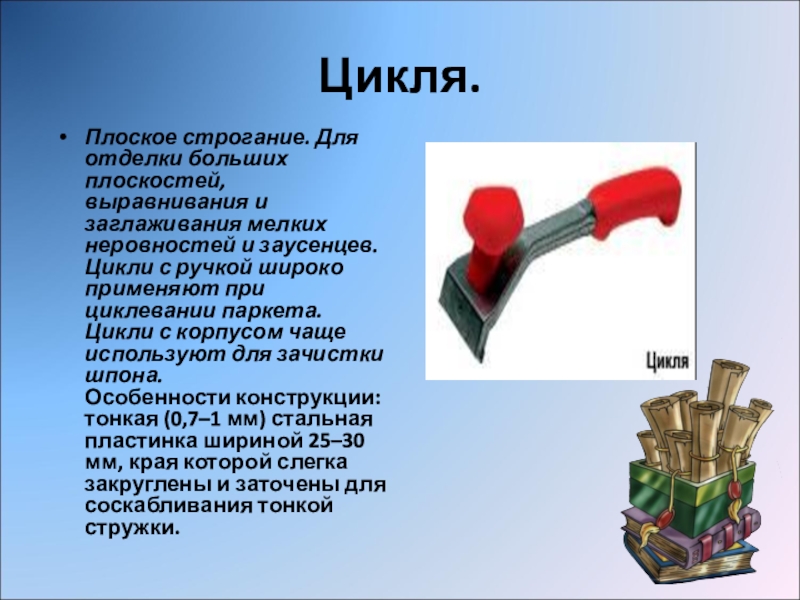 Цикля.

• Плоское строгание. Для отделки больших плоскостей, выравнивания и заглаживания мелких неровностей и заусенцев. Цикли с ручкой широко применяют при циклевании паркета. Цикли с корпусом чаще используют для зачистки шпона.
Особенности конструкции: тонкая (0,7–1 мм) стальная пластинка шириной 25–30 мм, края которой слегка закруглены и заточены для соскабливания тонкой стружки.

Цикля